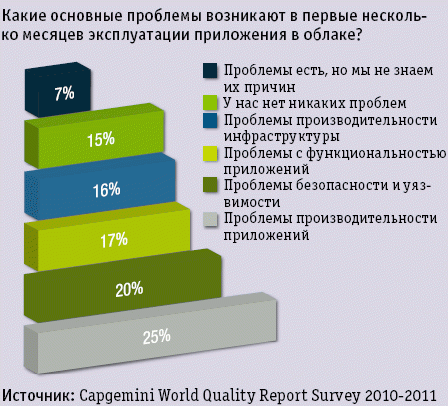 Какие основные проблемы возникают в первые несколько месяцев эксплуатации приложения в облаке?

7%

15%

16%

17%

20%

25%

Проблемы есть, но мы не знаем их причин

У нас нет никаких проблем

Проблемы производительности инфраструктуры

Проблемы с функциональностью приложений

Проблемы безопасности и уязвимости

Проблемы производительности приложений

Источник: Capgemini World Quality Report Survey 2010-2011